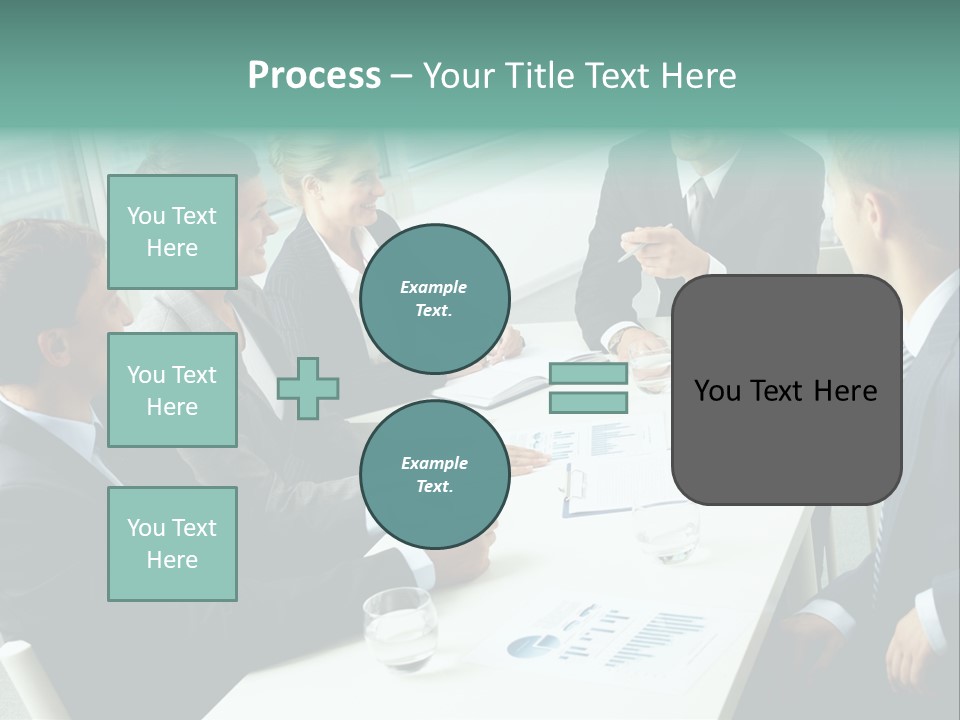 Process – Your Title Text Here

You Text Here

You Text Here

You Text Here

Example Text.

Example Text.

You Text Here